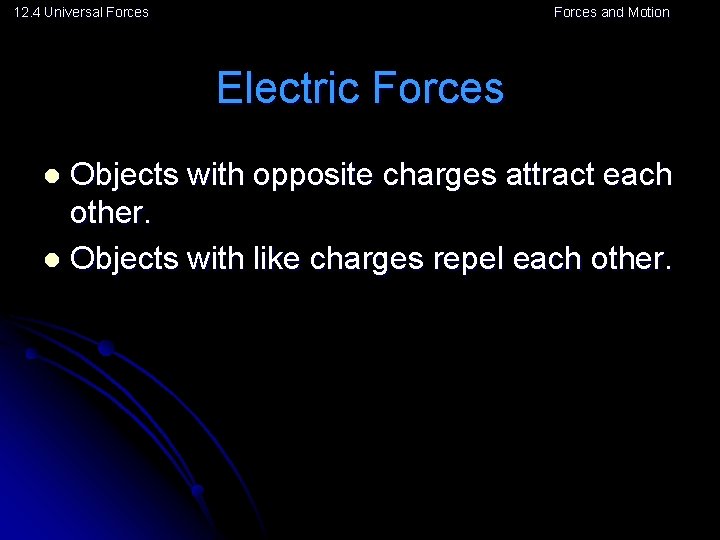 12.4 Universal Forces

Forces and Motion

Electric Forces

- Objects with opposite charges attract each other.
- Objects with like charges repel each other.